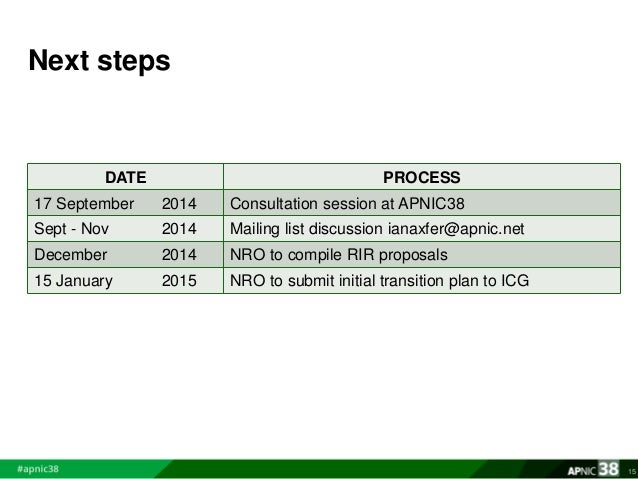 Next steps

| DATE | PROCESS |
|---|---|
| 17 September 2014 | Consultation session at APNIC38 |
| Sept - Nov 2014 | Mailing list discussion ianaxfer@apnic.net |
| December 2014 | NRO to compile RIR proposals |
| 15 January 2015 | NRO to submit initial transition plan to ICG |

#apnic38

APNIC 38 15